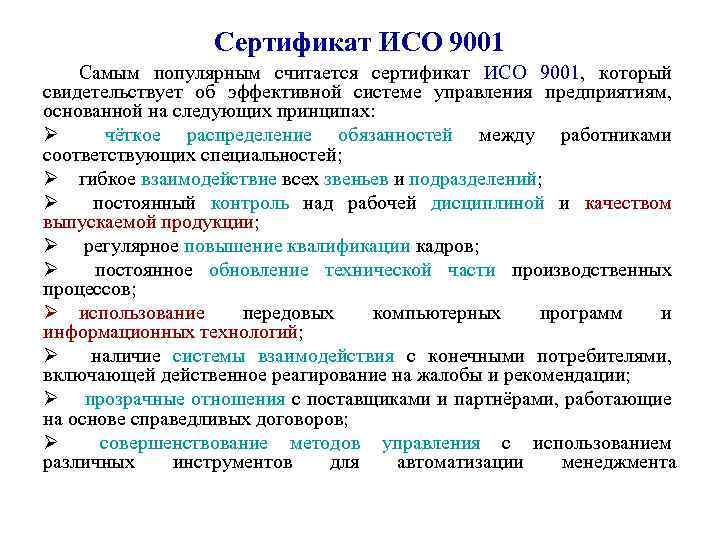 Сертификат ИСО 9001

Самым популярным считается сертификат ИСО 9001, который свидетельствует об эффективной системе управления предприятиям, основанной на следующих принципах:

➢ чёткое распределение обязанностей между работниками соответствующих специальностей;

➢ гибкое взаимодействие всех звеньев и подразделений;

➢ постоянный контроль над рабочей дисциплиной и качеством выпускаемой продукции;

➢ регулярное повышение квалификации кадров;

➢ постоянное обновление технической части производственных процессов;

➢ использование передовых компьютерных программ и информационных технологий;

➢ наличие системы взаимодействия с конечными потребителями, включающей действенное реагирование на жалобы и рекомендации;

➢ прозрачные отношения с поставщиками и партнёрами, работающие на основе справедливых договоров;

➢ совершенствование методов управления с использованием различных инструментов для автоматизации менеджмента